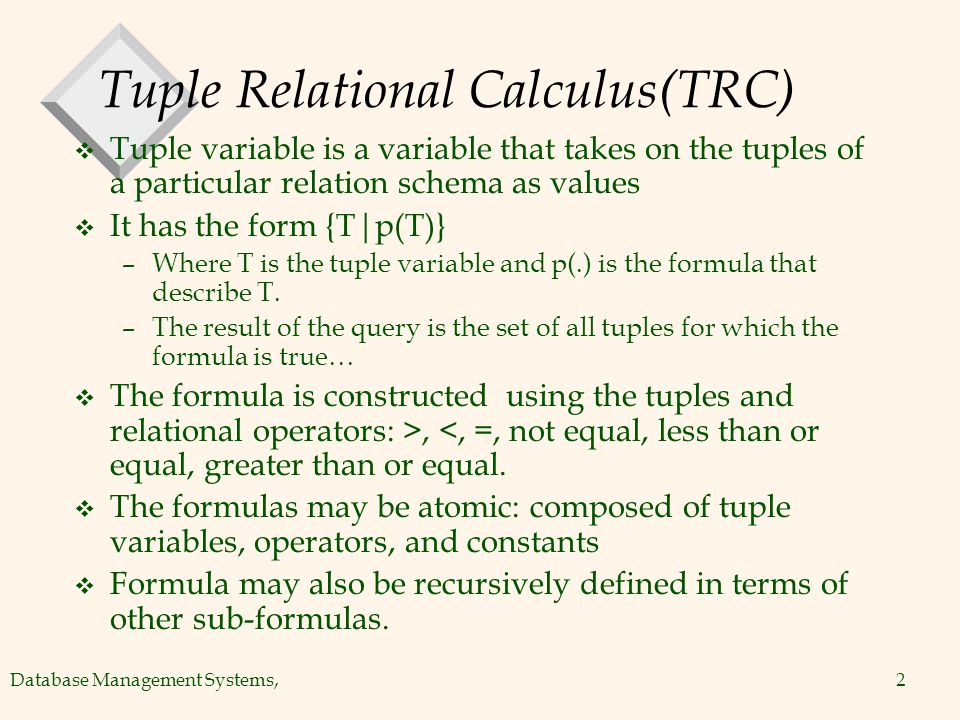 Tuple Relational Calculus(TRC)

❖ Tuple variable is a variable that takes on the tuples of a particular relation schema as values

❖ It has the form {T|p(T)}

– Where T is the tuple variable and p(.) is the formula that describe T.

– The result of the query is the set of all tuples for which the formula is true…

❖ The formula is constructed using the tuples and relational operators: >, <, =, not equal, less than or equal, greater than or equal.

❖ The formulas may be atomic: composed of tuple variables, operators, and constants

❖ Formula may also be recursively defined in terms of other sub-formulas.

Database Management Systems,

2